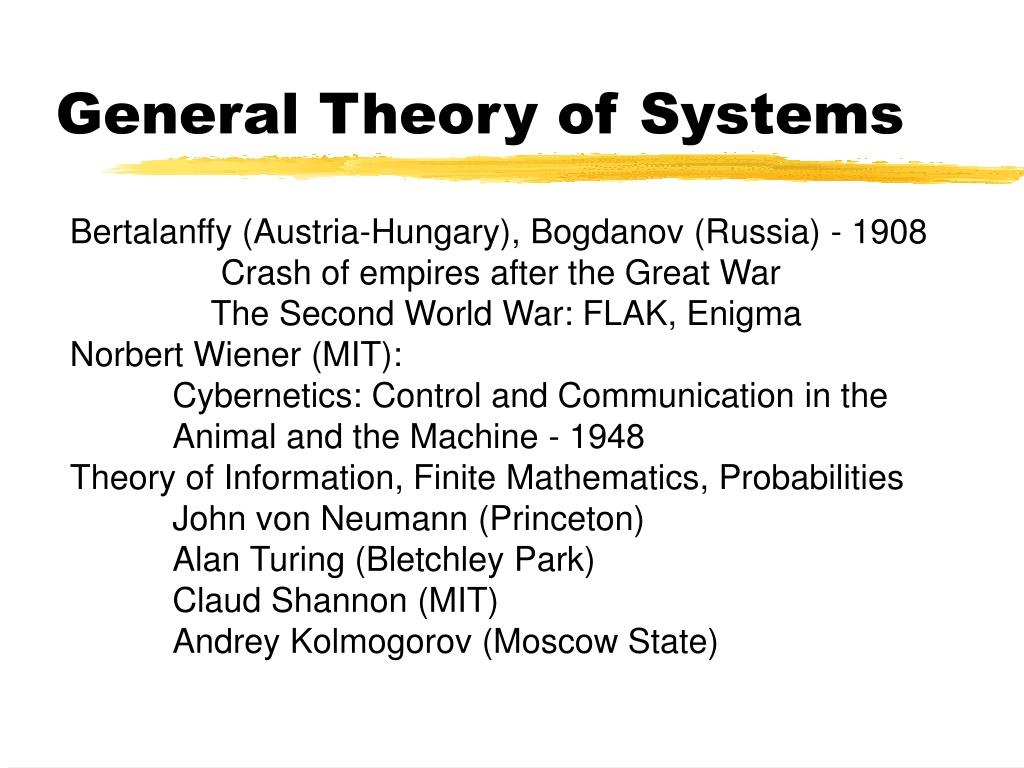 General Theory of Systems

Bertalanffy (Austria-Hungary), Bogdanov (Russia) - 1908
Crash of empires after the Great War
The Second World War: FLAK, Enigma
Norbert Wiener (MIT):
Cybernetics: Control and Communication in the Animal and the Machine - 1948
Theory of Information, Finite Mathematics, Probabilities
John von Neumann (Princeton)
Alan Turing (Bletchley Park)
Claud Shannon (MIT)
Andrey Kolmogorov (Moscow State)